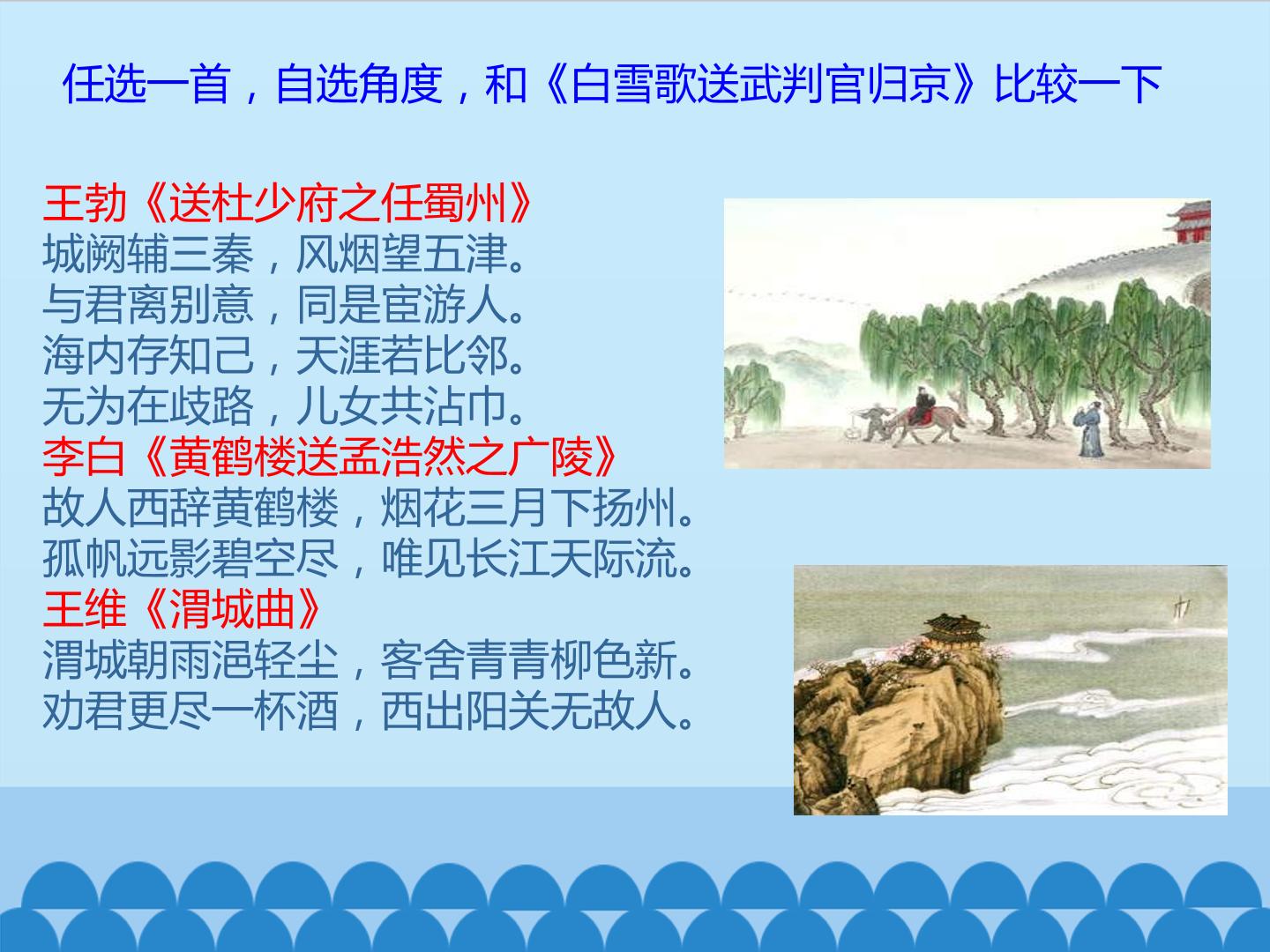 任选一首，自选角度，和《白雪歌送武判官归京》比较一下

王勃《送杜少府之任蜀州》
城阙辅三秦，风烟望五津。
与君离别意，同是宦游人。
海内存知己，天涯若比邻。
无为在歧路，儿女共沾巾。
李白《黄鹤楼送孟浩然之广陵》
故人西辞黄鹤楼，烟花三月下扬州。
孤帆远影碧空尽，唯见长江天际流。
王维《渭城曲》
渭城朝雨浥轻尘，客舍青青柳色新。
劝君更尽一杯酒，西出阳关无故人。